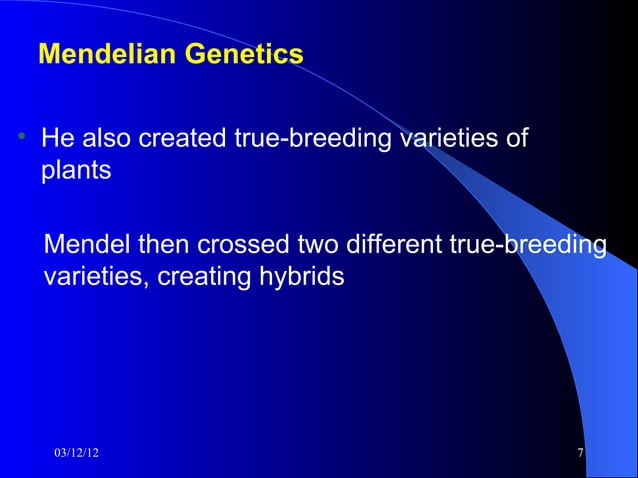 Mendelian Genetics

• He also created true-breeding varieties of plants

Mendel then crossed two different true-breeding varieties, creating hybrids

03/12/12

7